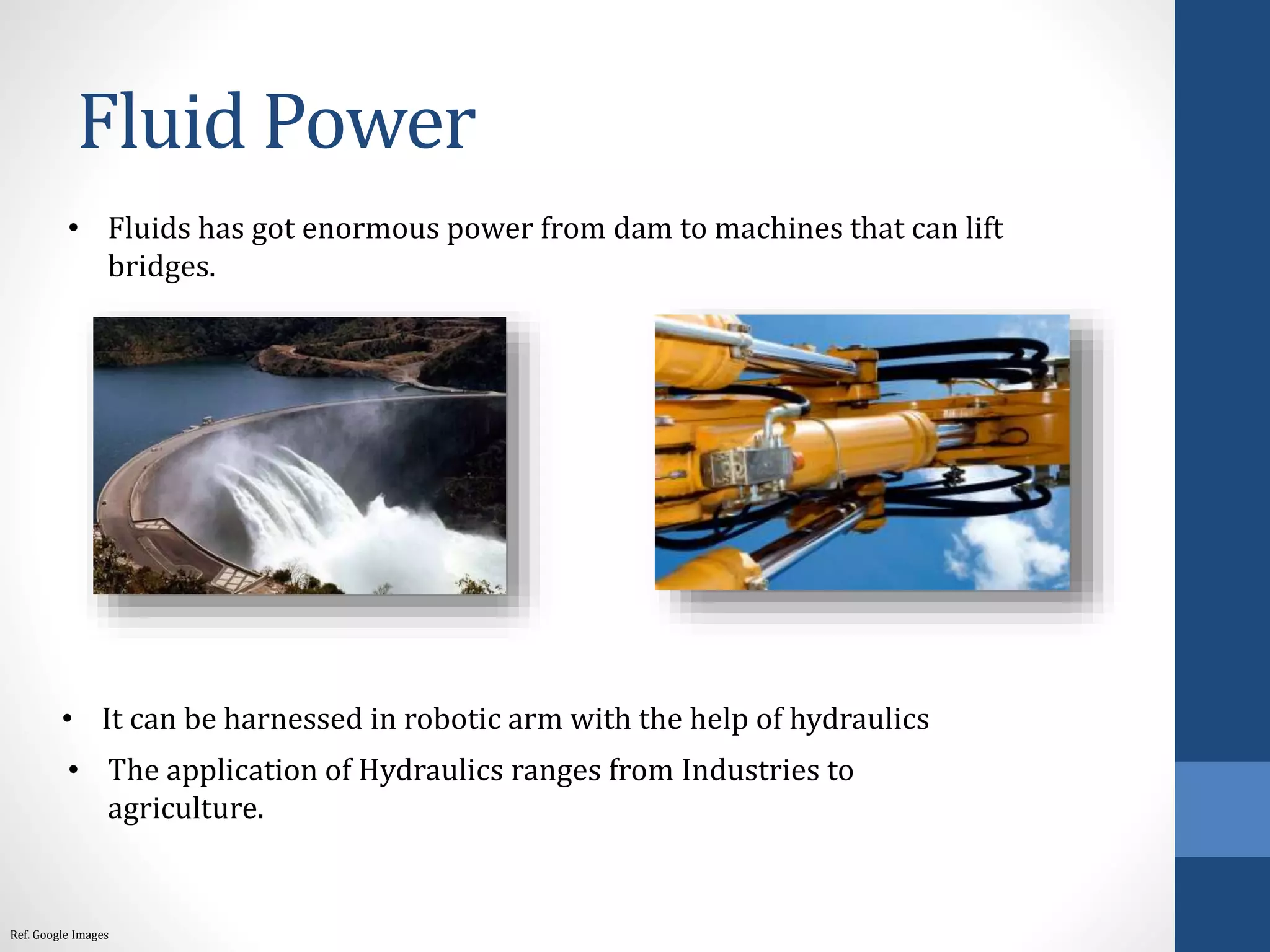 Fluid Power

• Fluids has got enormous power from dam to machines that can lift bridges.

• It can be harnessed in robotic arm with the help of hydraulics

• The application of Hydraulics ranges from Industries to agriculture.

Ref. Google Images